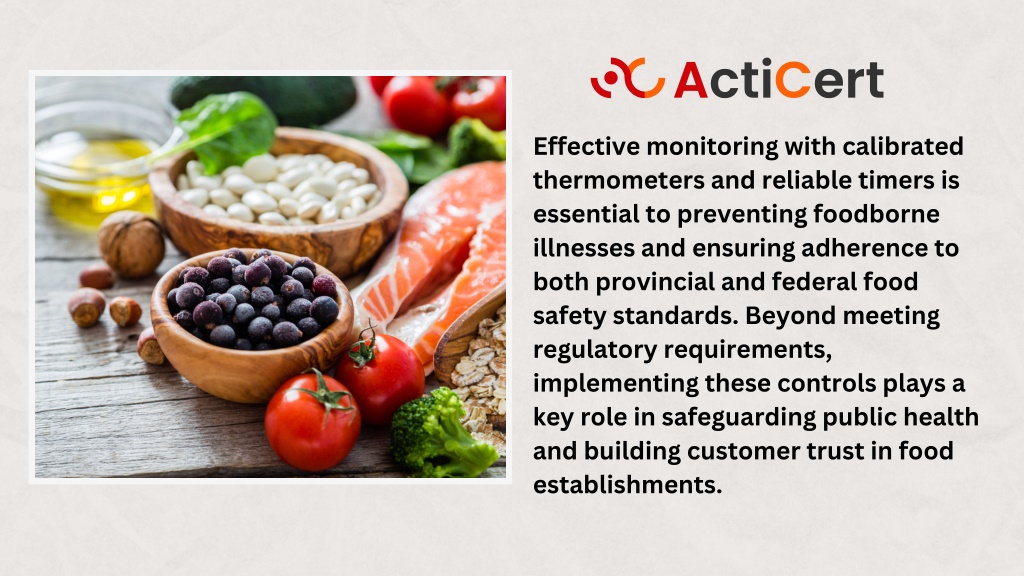 ActiCert

Effective monitoring with calibrated thermometers and reliable timers is essential to preventing foodborne illnesses and ensuring adherence to both provincial and federal food safety standards. Beyond meeting regulatory requirements, implementing these controls plays a key role in safeguarding public health and building customer trust in food establishments.